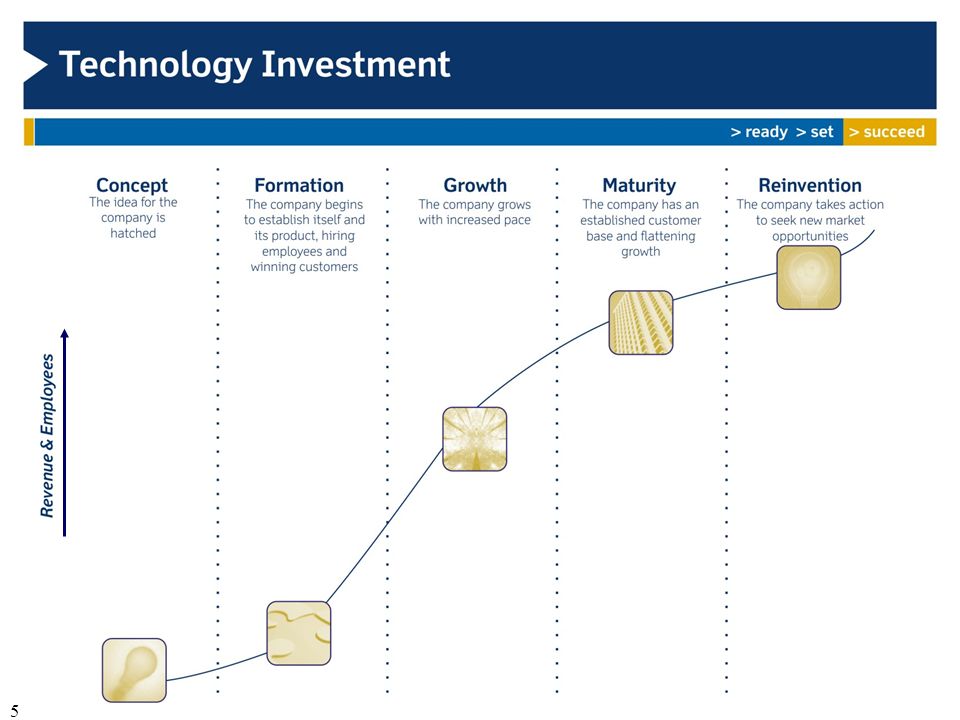 Technology Investment

> ready > set > succeed

Concept
The idea for the company is hatched

Formation
The company begins to establish itself and its product, hiring employees and winning customers

Growth
The company grows with increased pace

Maturity
The company has an established customer base and flattening growth

Reinvention
The company takes action to seek new market opportunities

Revenue & Employees

5